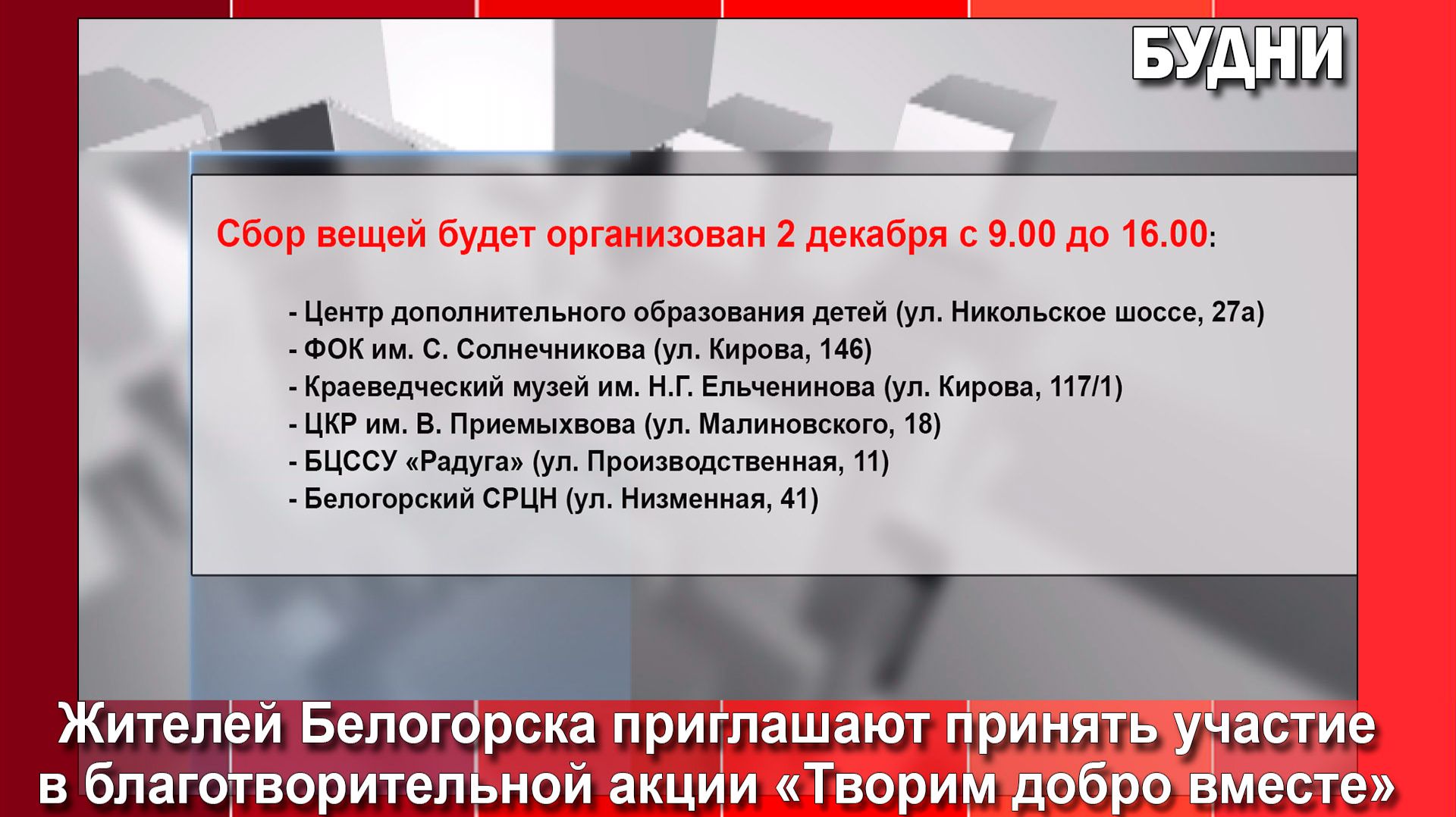 БУДНИ

Сбор вещей будет организован 2 декабря с 9.00 до 16.00:

- Центр дополнительного образования детей (ул. Никольское шоссе, 27а)
- ФОК им. С. Солнечникова (ул. Кирова, 146)
- Краеведческий музей им. Н.Г. Ельченинова (ул. Кирова, 117/1)
- ЦКР им. В. Приемыхвова (ул. Малиновского, 18)
- БЦССУ «Радуга» (ул. Производственная, 11)
- Белогорский СРЦН (ул. Низменная, 41)

Жителей Белогорска приглашают принять участие в благотворительной акции «Творим добро вместе»